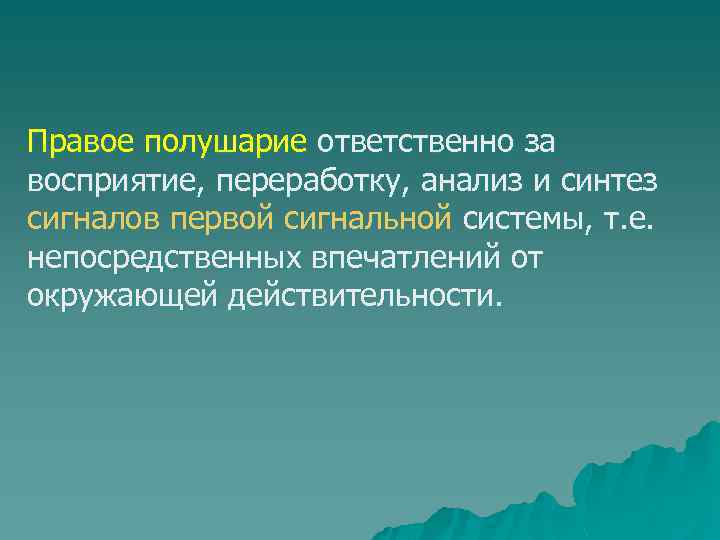 Правое полушарие ответственно за восприятие, переработку, анализ и синтез сигналов первой сигнальной системы, т.е. непосредственных впечатлений от окружающей действительности.